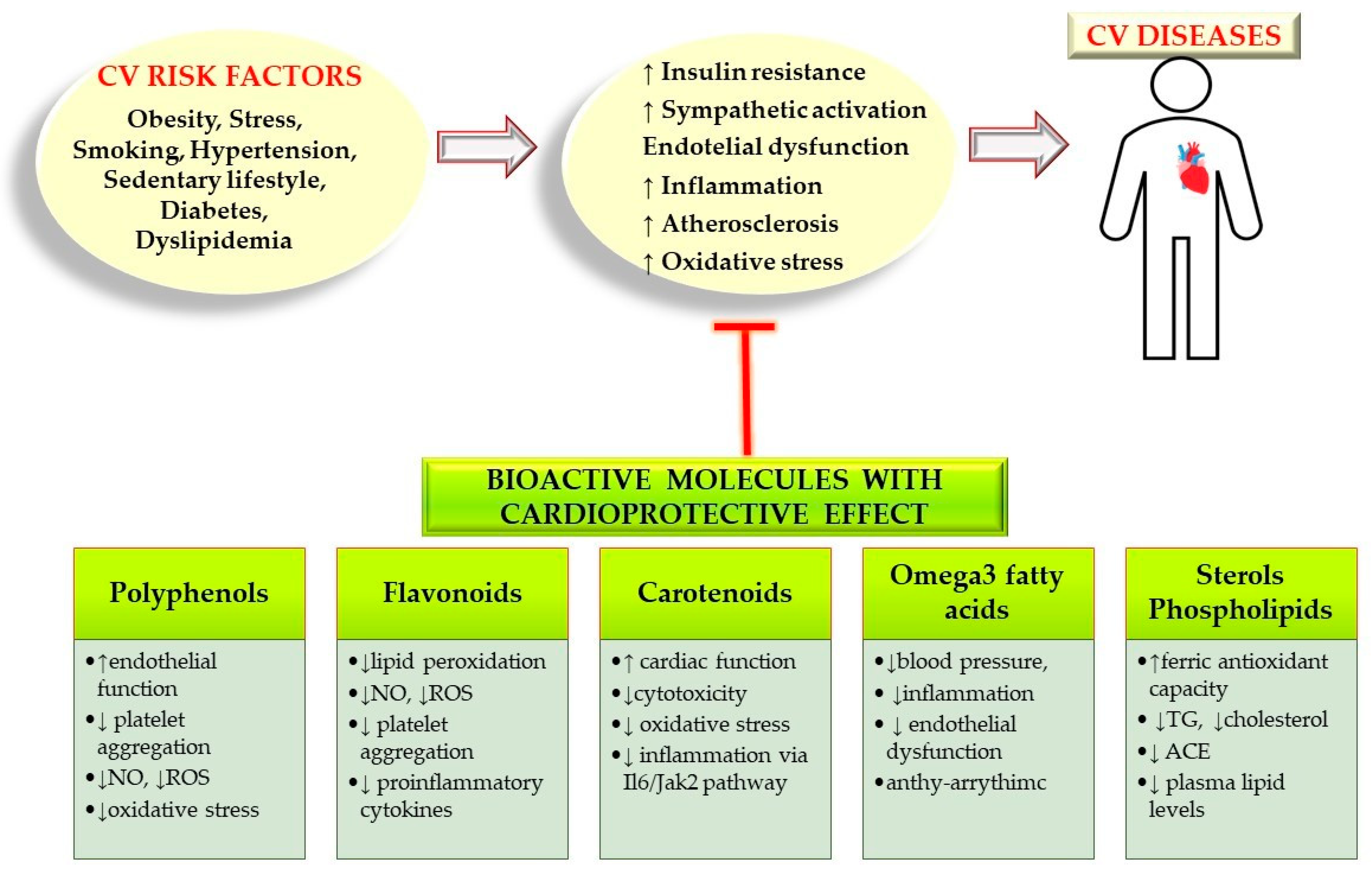 CV RISK FACTORS
Obesity, Stress, Smoking, Hypertension, Sedentary lifestyle, Diabetes, Dyslipidemia

↑ Insulin resistance
↑ Sympathetic activation
Endotelial dysfunction
↑ Inflammation
↑ Atherosclerosis
↑ Oxidative stress

CV DISEASES

BIOACTIVE MOLECULES WITH CARDIOPROTECTIVE EFFECT

Polyphenols
• ↑endothelial function
• ↓ platelet aggregation
• ↓NO, ↓ROS
• ↓oxidative stress

Flavonoids
• ↓lipid peroxidation
• ↓NO, ↓ROS
• ↓ platelet aggregation
• ↓ proinflammatory cytokines

Carotenoids
• ↑ cardiac function
• ↓cytotoxicity
• ↓ oxidative stress
• ↓ inflammation via Il6/Jak2 pathway

Omega3 fatty acids
• ↓blood pressure,
• ↓inflammation
• ↓ endothelial dysfunction
• anthy-arrythimc

Sterols Phospholipids
• ↑ferric antioxidant capacity
• ↓TG, ↓cholesterol
• ↓ ACE
• ↓ plasma lipid levels